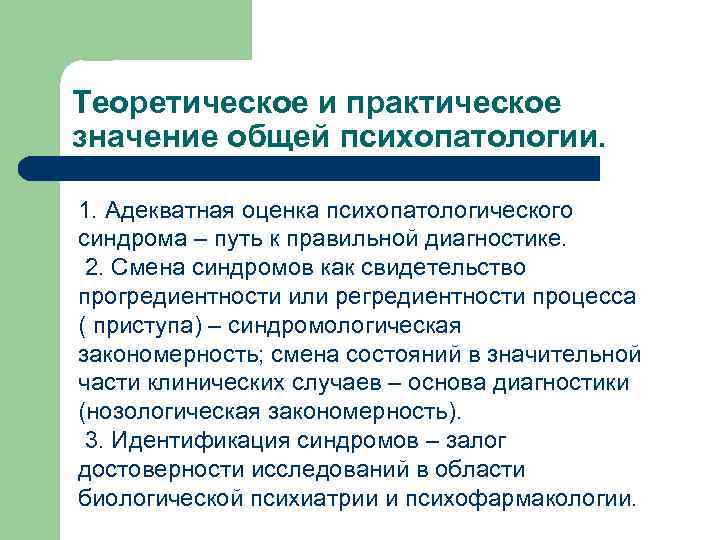 Теоретическое и практическое значение общей психопатологии.

1. Адекватная оценка психопатологического синдрома – путь к правильной диагностике.
2. Смена синдромов как свидетельство прогредиентности или регредиентности процесса ( приступа) – синдромологическая закономерность; смена состояний в значительной части клинических случаев – основа диагностики (нозологическая закономерность).
3. Идентификация синдромов – залог достоверности исследований в области биологической психиатрии и психофармакологии.